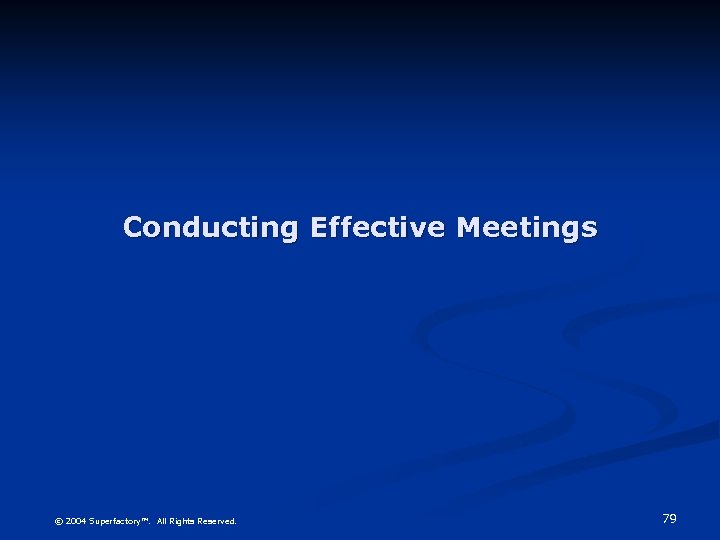 Conducting Effective Meetings

© 2004 Superfactory™. All Rights Reserved.

79